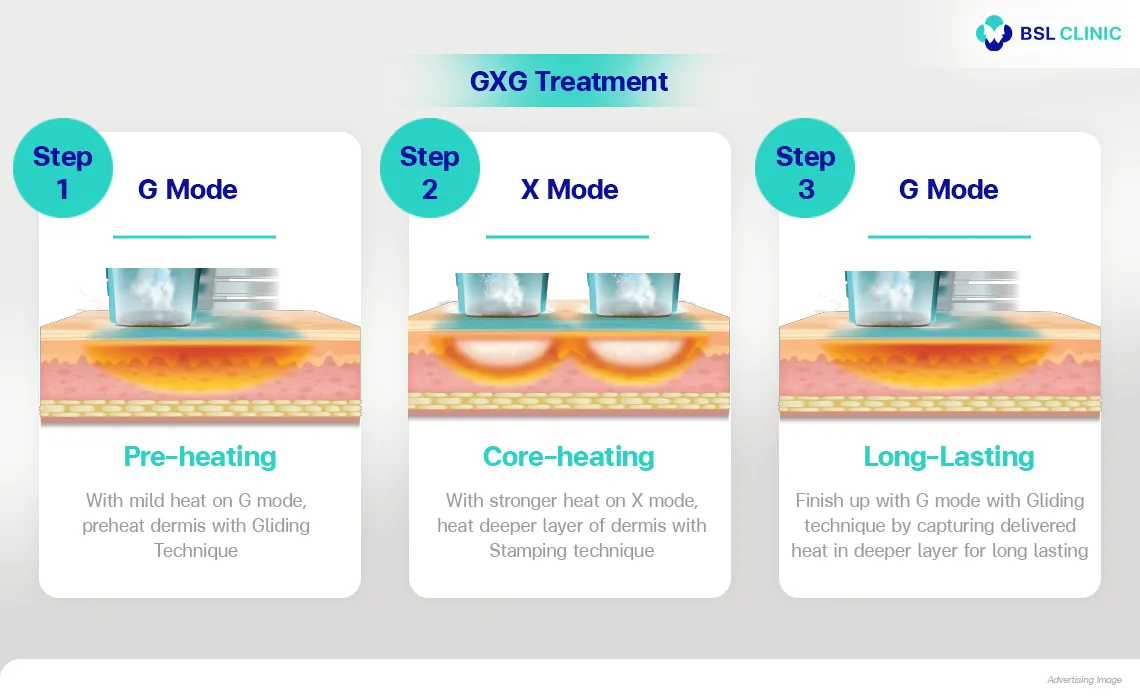 BSL CLINIC

GXG Treatment

Step 1

G Mode

Pre-heating

With mild heat on G mode, preheat dermis with Gliding Technique

Step 2

X Mode

Core-heating

With stronger heat on X mode, heat deeper layer of dermis with Stamping technique

Step 3

G Mode

Long-Lasting

Finish up with G mode with Gliding technique by capturing delivered heat in deeper layer for long lasting

Advertising Image